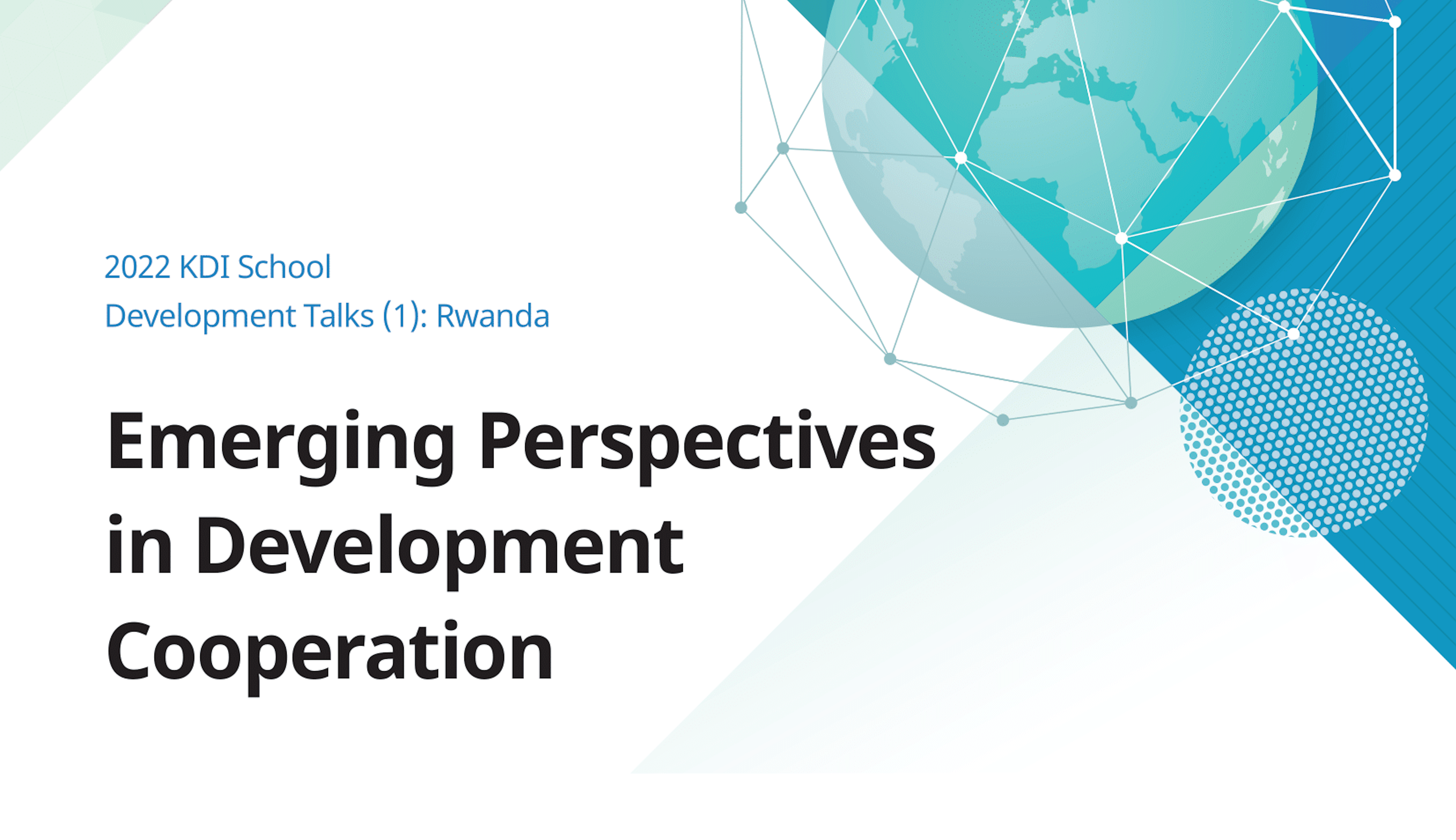 2022 KDI School
Development Talks (1): Rwanda

Emerging Perspectives in Development Cooperation